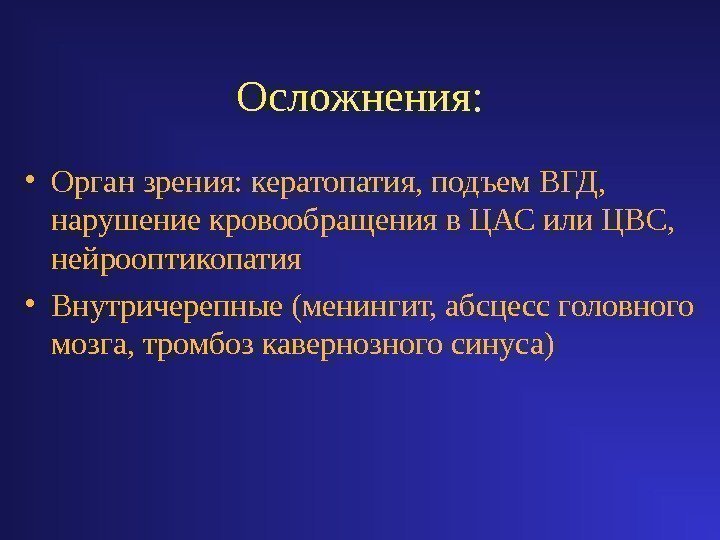 Осложнения:

• Орган зрения: кератопатия, подъем ВГД, нарушение кровообращения в ЦАС или ЦВС, нейрооптикопатия

• Внутричерепные (менингит, абсцесс головного мозга, тромбоз кавернозного синуса)